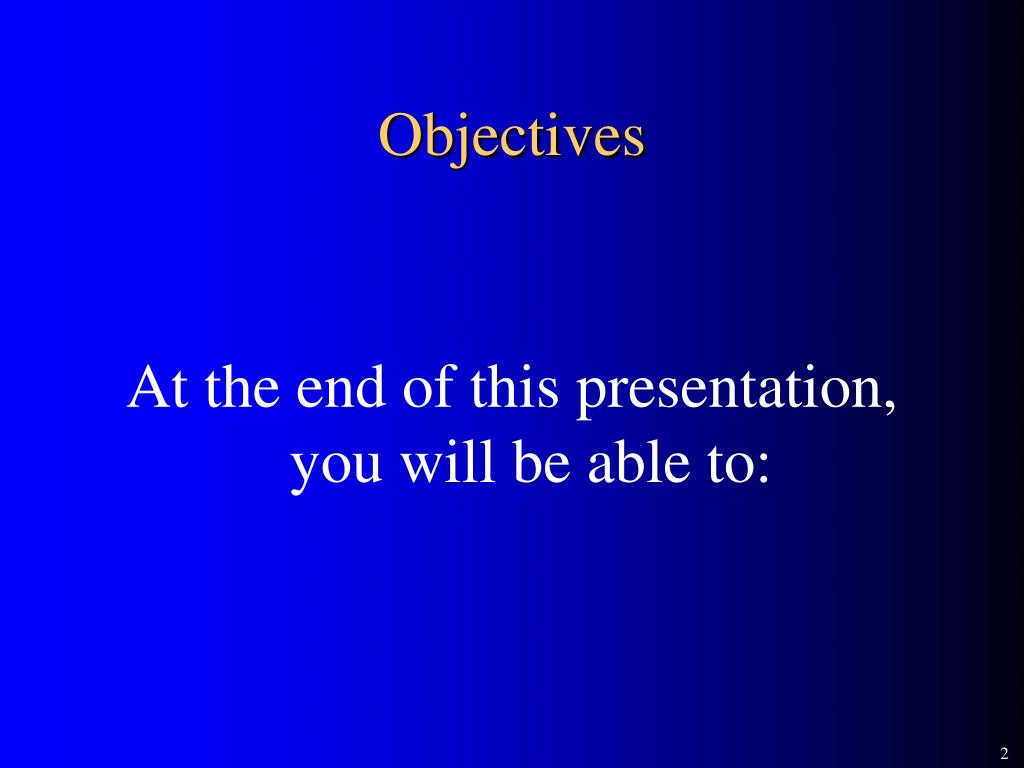 Objectives

At the end of this presentation, you will be able to:

2